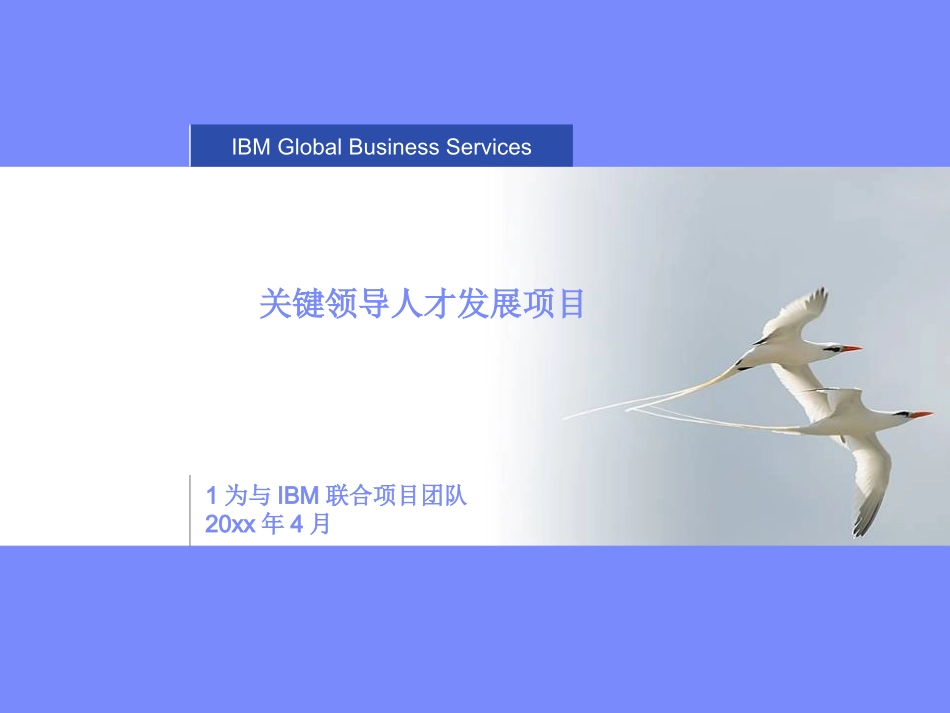 IBM Global Business Services

关键领导人才发展项目

1 为与 IBM 联合项目团队
20xx 年 4 月